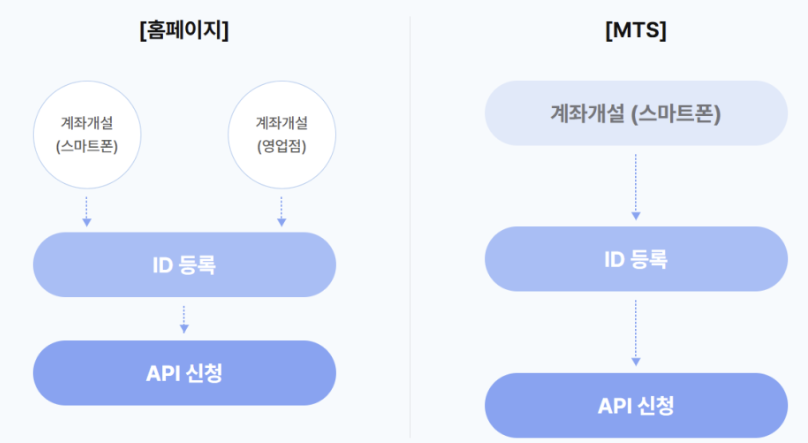 [홈페이지]

계좌개설
(스마트폰)

계좌개설
(영업점)

ID 등록

API 신청

[MTS]

계좌개설 (스마트폰)

ID 등록

API 신청